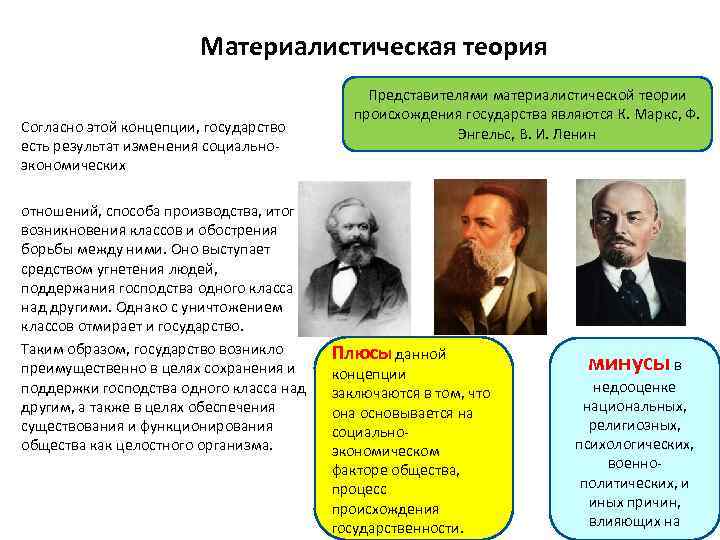 Материалистическая теория

Представителями материалистической теории происхождения государства являются К. Маркс, Ф. Энгельс, В. И. Ленин

Согласно этой концепции, государство есть результат изменения социально-экономических

отношений, способа производства, итог возникновения классов и обострения борьбы между ними. Оно выступает средством угнетения людей, поддержания господства одного класса над другими. Однако с уничтожением классов отмирает и государство.

Таким образом, государство возникло преимущественно в целях сохранения и поддержки господства одного класса над другим, а также в целях обеспечения существования и функционирования общества как целостного организма.

Плюсы данной концепции заключаются в том, что она основывается на социально-экономическом факторе общества, процесс происхождения государственности.

минусы в недооценке национальных, религиозных, психологических, военно-политических, и иных причин, влияющих на